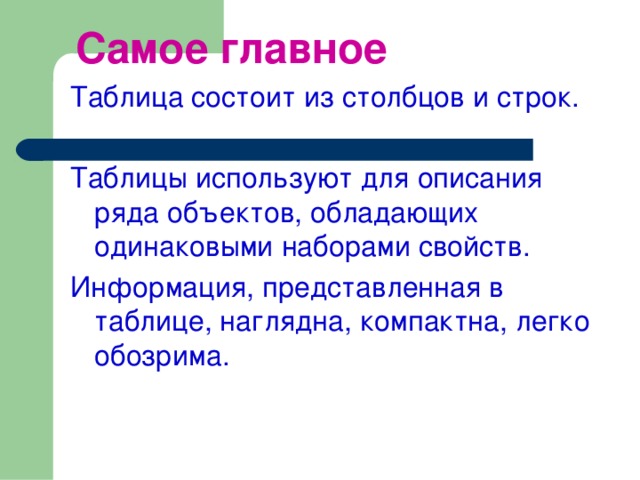 Самое главное

Таблица состоит из столбцов и строк.

Таблицы используют для описания ряда объектов, обладающих одинаковыми наборами свойств.

Информация, представленная в таблице, наглядна, компактна, легко обозрима.